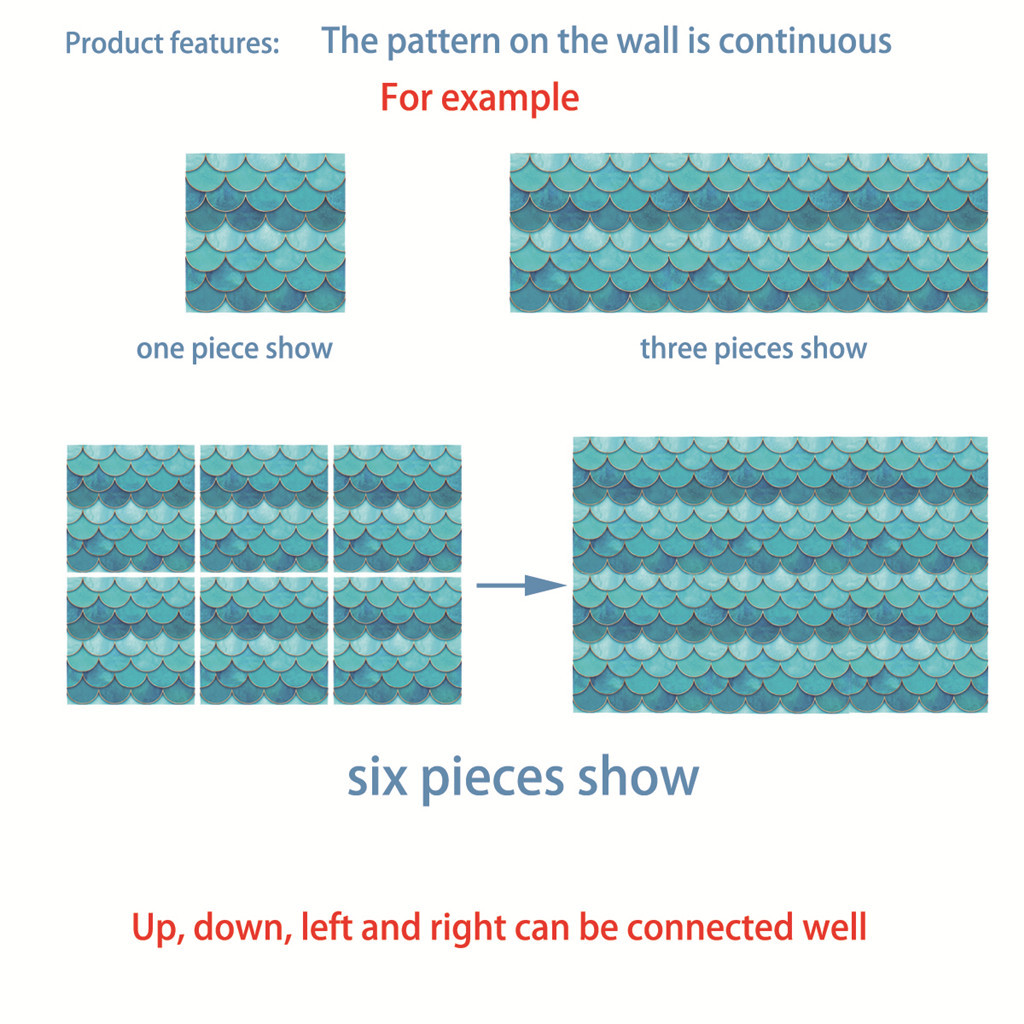 Product features: The pattern on the wall is continuous

For example

one piece show

three pieces show

six pieces show

Up, down, left and right can be connected well